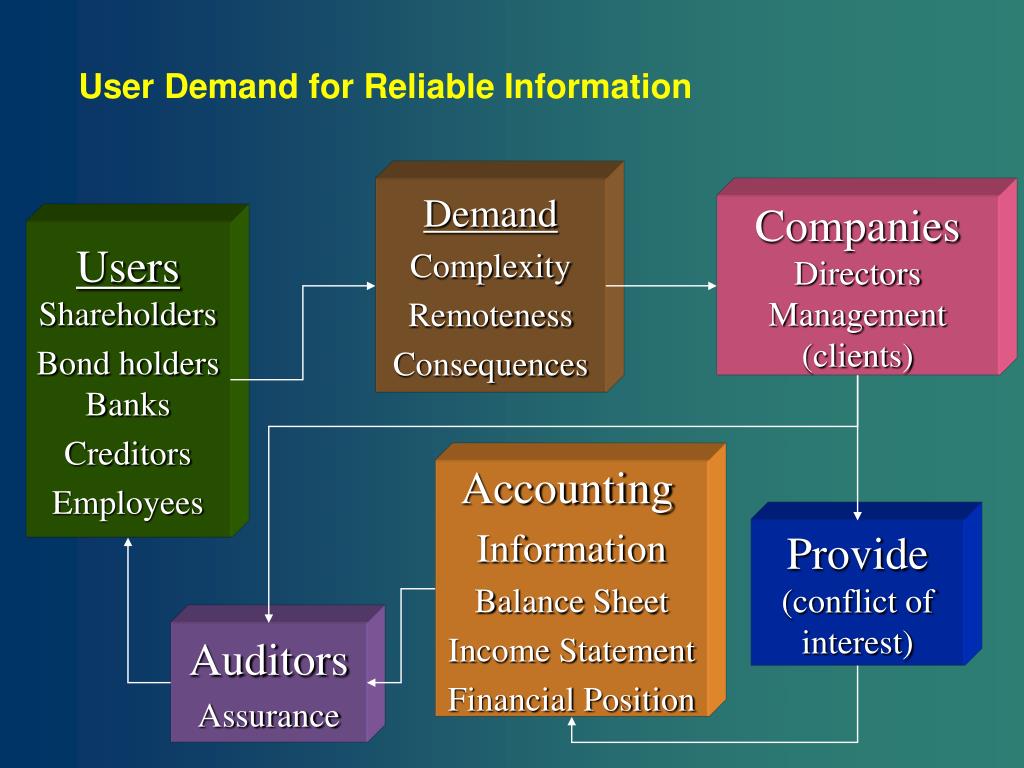 User Demand for Reliable Information

Users
Shareholders
Bond holders
Banks
Creditors
Employees

Demand
Complexity
Remoteness
Consequences

Companies
Directors
Management
(clients)

Accounting
Information
Balance Sheet
Income Statement
Financial Position

Provide
(conflict of interest)

Auditors
Assurance